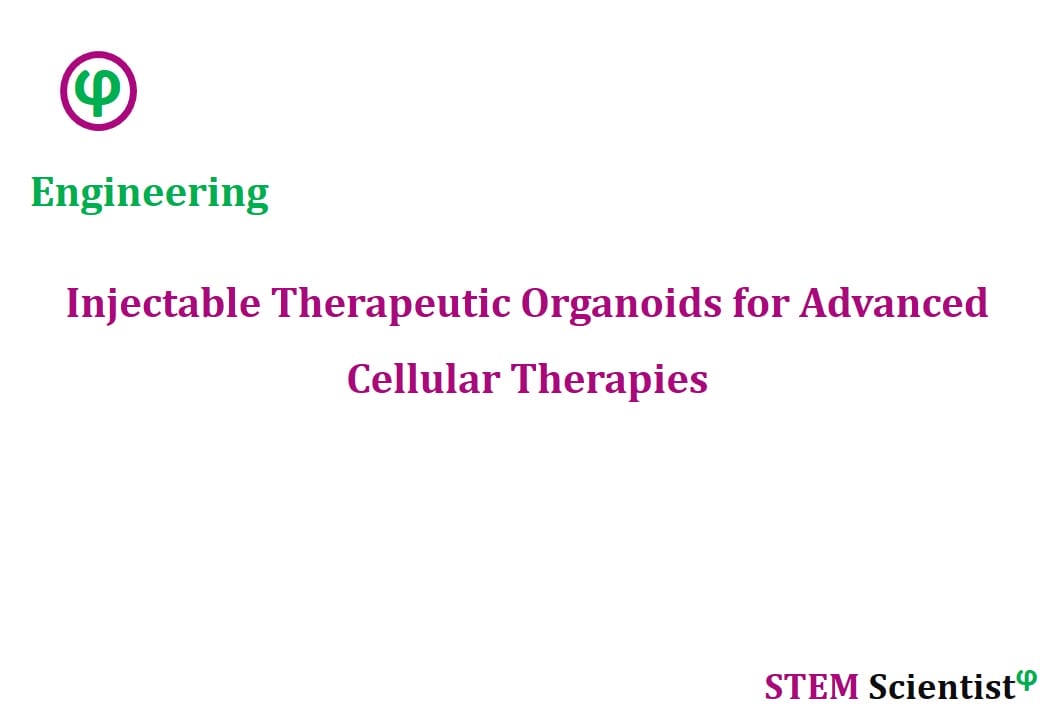 φ

Engineering

Injectable Therapeutic Organoids for Advanced Cellular Therapies

STEM Scientist$^{φ}$